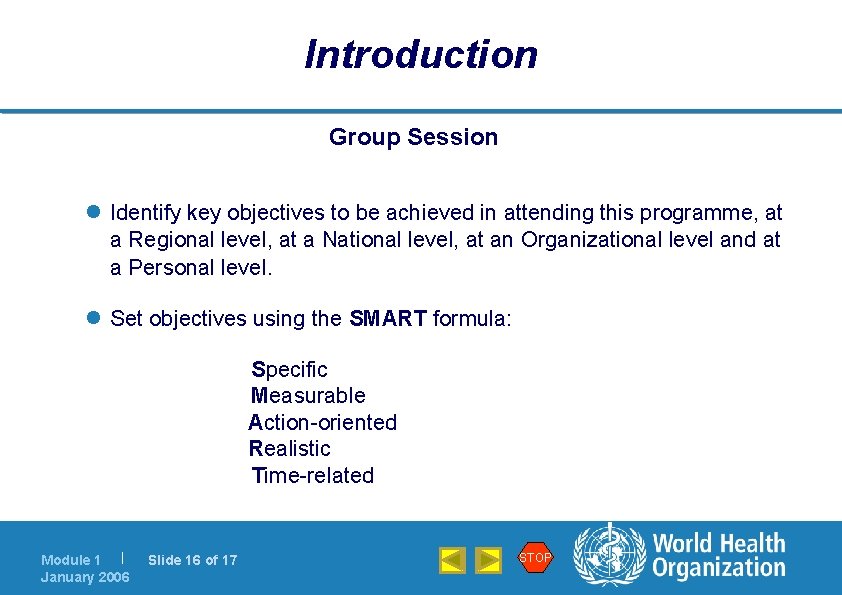 Introduction

Group Session

Identify key objectives to be achieved in attending this programme, at a Regional level, at a National level, at an Organizational level and at a Personal level.

Set objectives using the SMART formula:

Specific
Measurable
Action-oriented
Realistic
Time-related

Module 1 | Slide 16 of 17
January 2006

STOP

World Health Organization